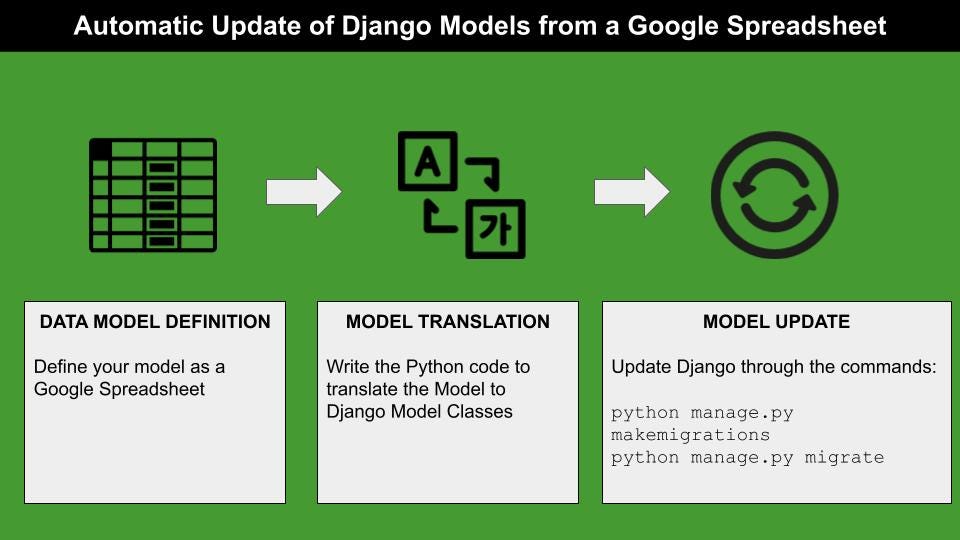 Automatic Update of Django Models from a Google Spreadsheet

A

가

DATA MODEL DEFINITION

Define your model as a Google Spreadsheet

MODEL TRANSLATION

Write the Python code to translate the Model to Django Model Classes

MODEL UPDATE

Update Django through the commands:

python manage.py makemigrations
python manage.py migrate